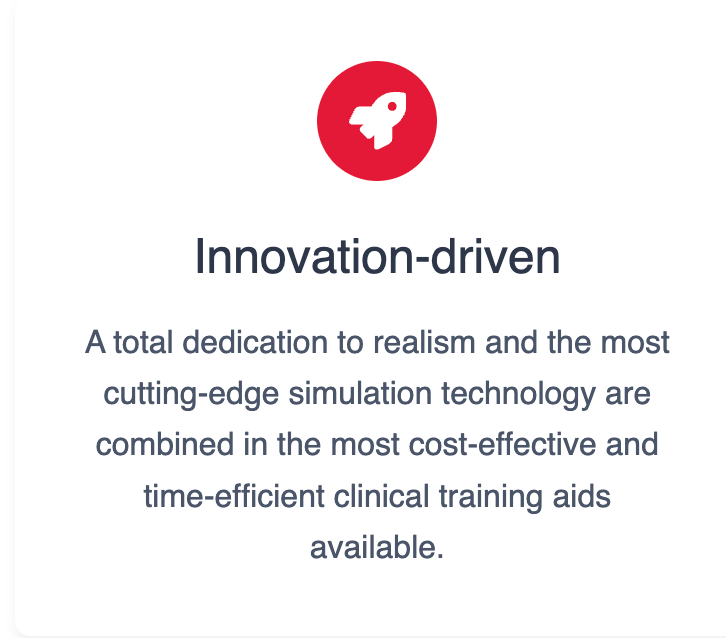 Innovation-driven

A total dedication to realism and the most cutting-edge simulation technology are combined in the most cost-effective and time-efficient clinical training aids available.